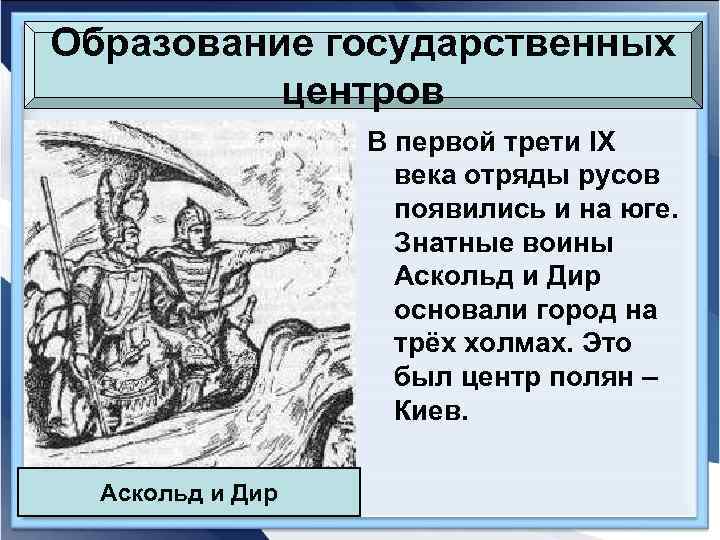 Образование государственных центров

В первой трети IX века отряды русов появились и на юге. Знатные воины Аскольд и Дир основали город на трёх холмах. Это был центр полян – Киев.

Аскольд и Дир